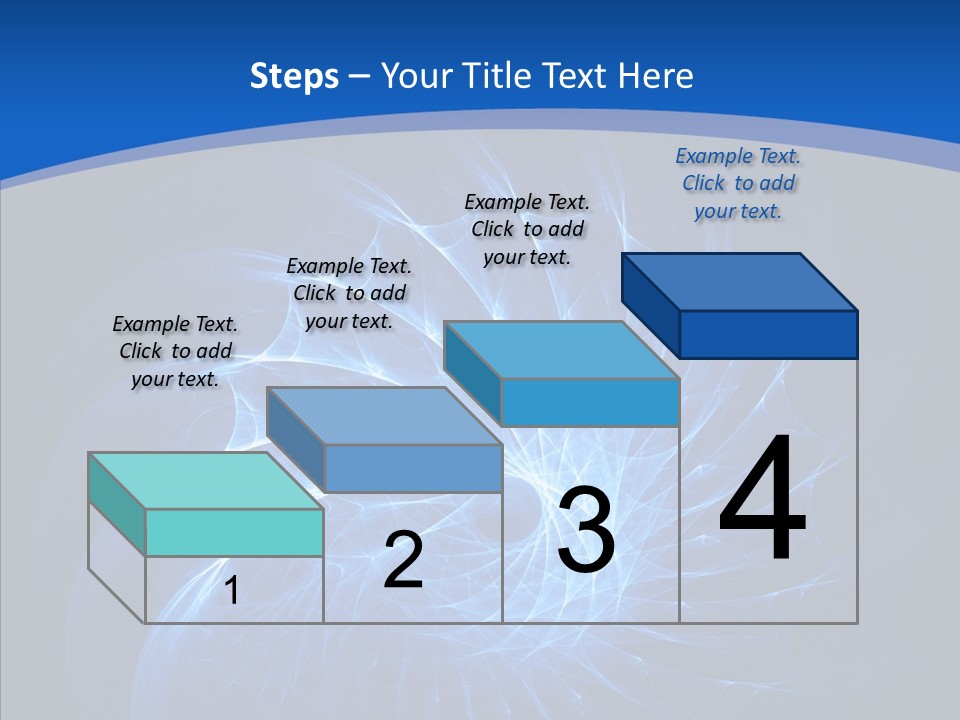 Steps – Your Title Text Here

Example Text. Click to add your text.

Example Text. Click to add your text.

Example Text. Click to add your text.

Example Text. Click to add your text.

1

2

3

4